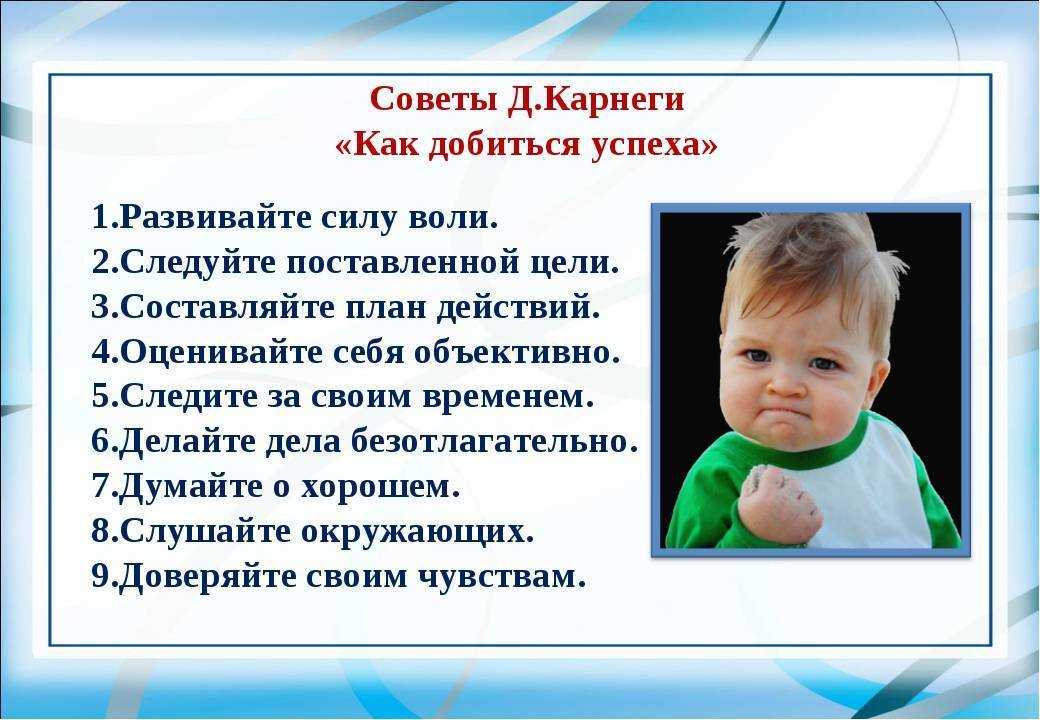 Советы Д.Карнеги
«Как добиться успеха»

1.Развивайте силу воли.
2.Следуйте поставленной цели.
3.Составляйте план действий.
4.Оценивайте себя объективно.
5.Следите за своим временем.
6.Делайте дела безотлагательно.
7.Думайте о хорошем.
8.Слушайте окружающих.
9.Доверяйте своим чувствам.